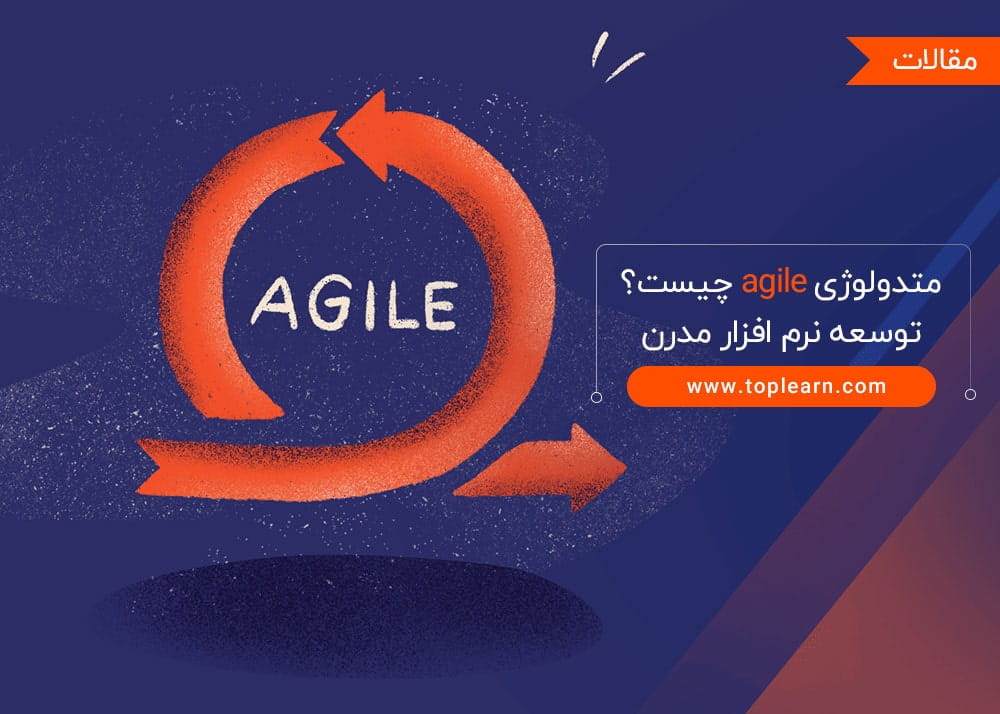 مقالات

AGILE

متدولوژی agile چیست؟
توسعه نرم افزار مدرن

www.toplearn.com